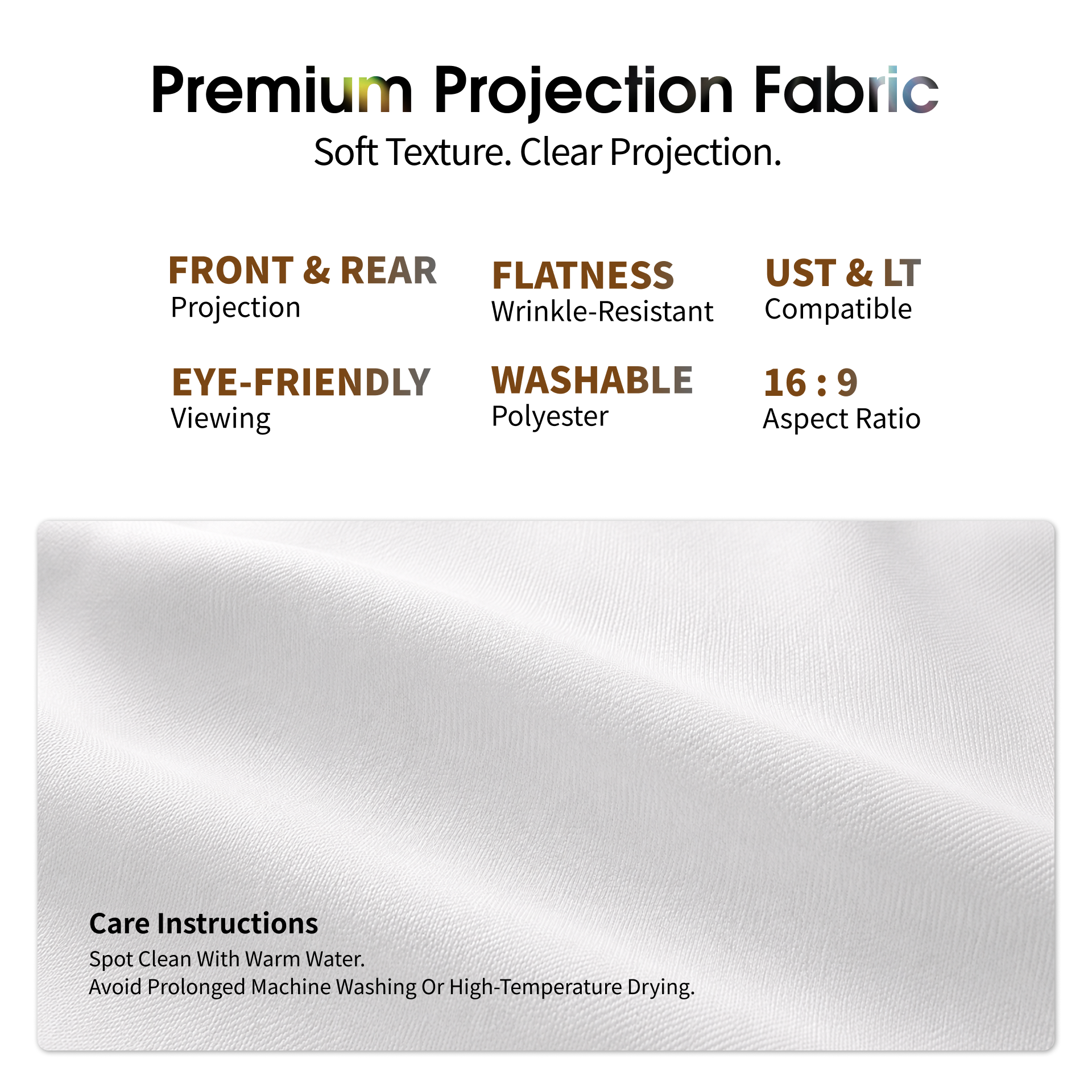 Premium Projection Fabric

Soft Texture. Clear Projection.

FRONT & REAR
Projection

FLATNESS
Wrinkle-Resistant

UST & LT
Compatible

EYE-FRIENDLY
Viewing

WASHABLE
Polyester

16 : 9
Aspect Ratio

Care Instructions

Spot Clean With Warm Water.
Avoid Prolonged Machine Washing Or High-Temperature Drying.